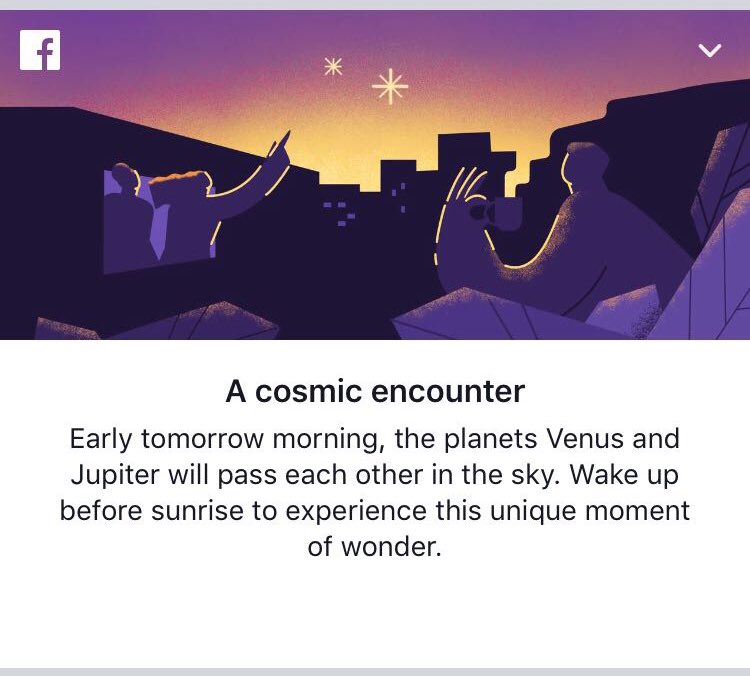 f

A cosmic encounter

Early tomorrow morning, the planets Venus and Jupiter will pass each other in the sky. Wake up before sunrise to experience this unique moment of wonder.